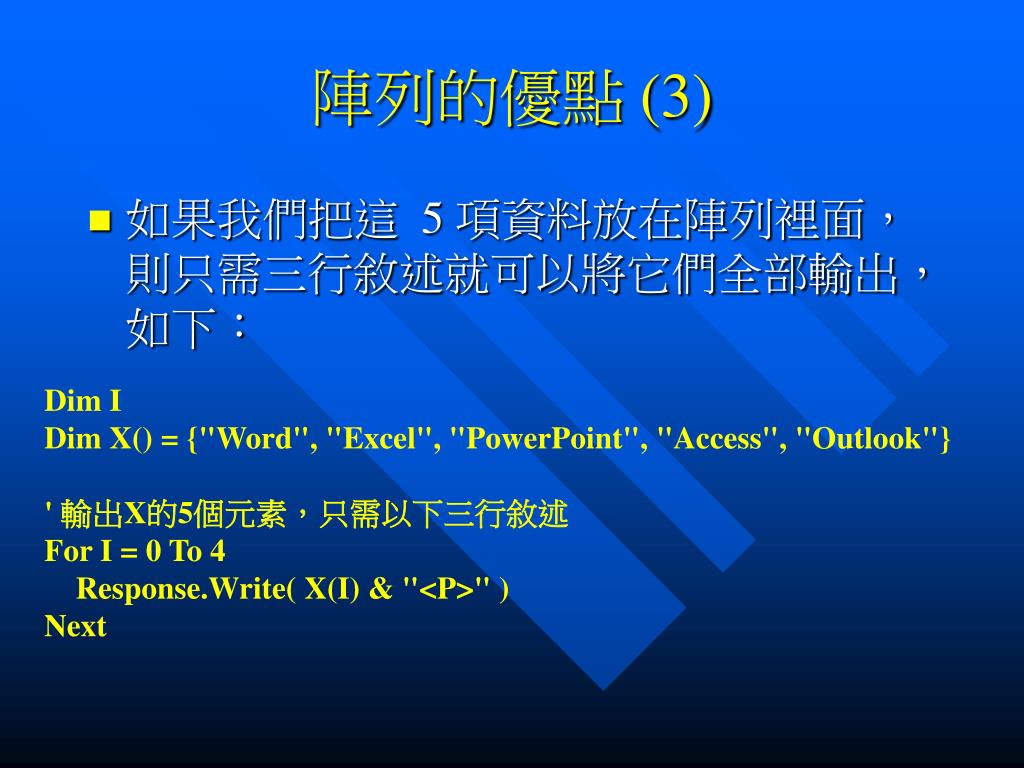 陣列的優點 (3)

如果我們把這 5 項資料放在陣列裡面，則只需三行敘述就可以將它們全部輸出，如下：

Dim I
Dim X() = {"Word", "Excel", "PowerPoint", "Access", "Outlook"}

' 輸出X的5個元素，只需以下三行敘述
For I = 0 To 4
Response.Write( X(I) & "<P>" )
Next